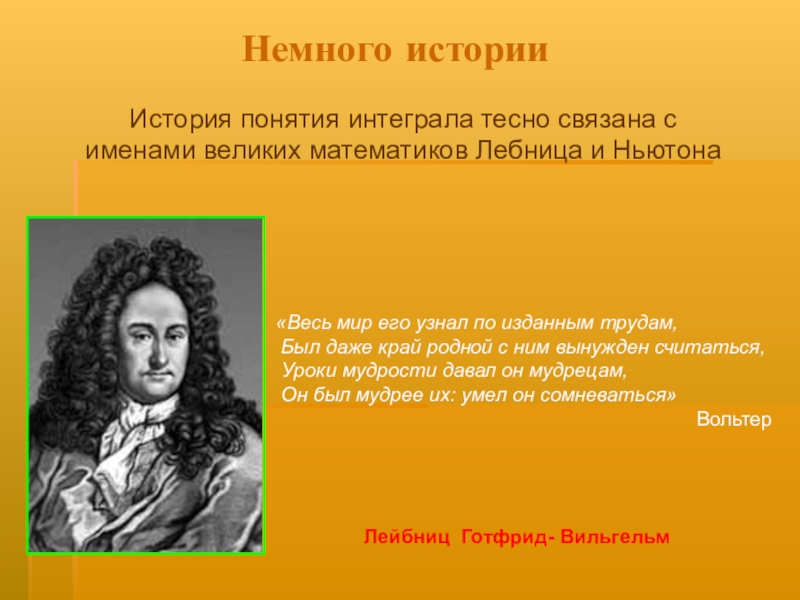 Немного истории

История понятия интеграла тесно связана с именами великих математиков Лебница и Ньютона

«Весь мир его узнал по изданным трудам,
Был даже край родной с ним вынужден считаться,
Уроки мудрости давал он мудрецам,
Он был мудрее их: умел он сомневаться»

Вольтер

Лейбниц Готфрид- Вильгельм